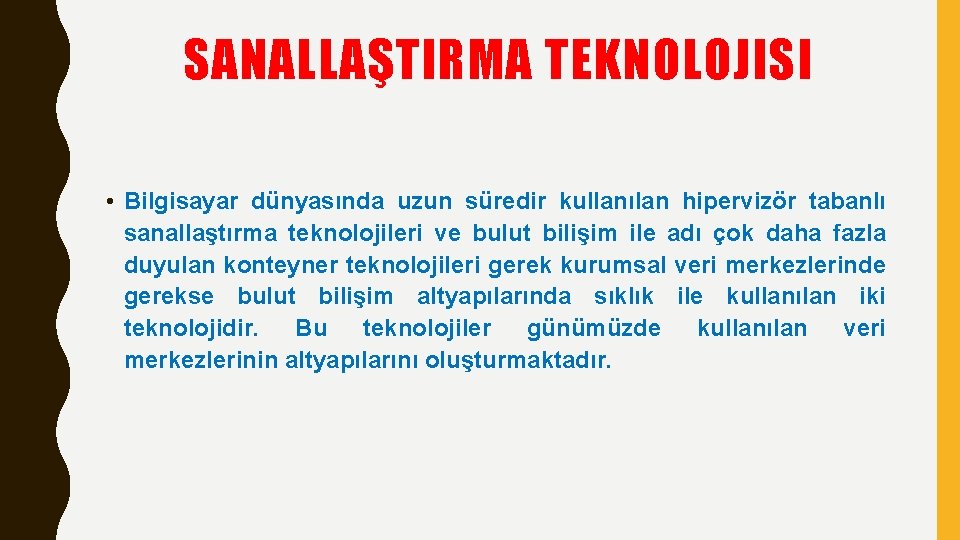 SANALLAŞTIRMA TEKNOLOJISI

• Bilgisayar dünyasında uzun süredir kullanılan hipervizör tabanlı sanallaştırma teknolojileri ve bulut bilişim ile adı çok daha fazla duyulan konteyner teknolojileri gerek kurumsal veri merkezlerinde gerekse bulut bilişim altyapılarında sıklık ile kullanılan iki teknolojidir. Bu teknolojiler günümüzde kullanılan veri merkezlerinin altyapılarını oluşturmaktadır.